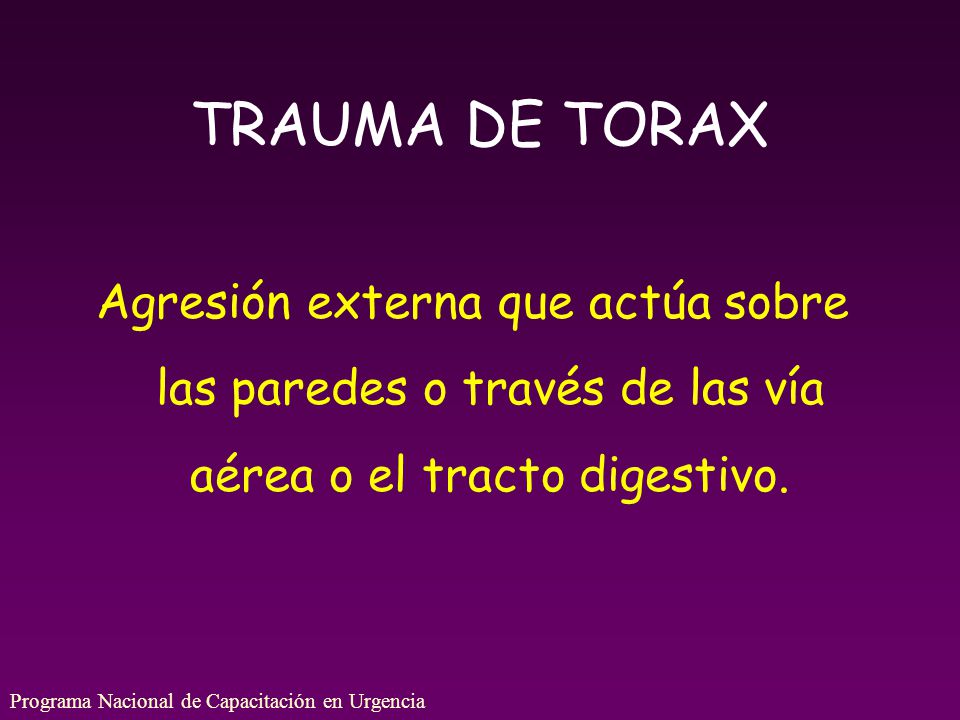 TRAUMA DE TORAX

Agresión externa que actúa sobre las paredes o través de las vía aérea o el tracto digestivo.

Programa Nacional de Capacitación en Urgencia